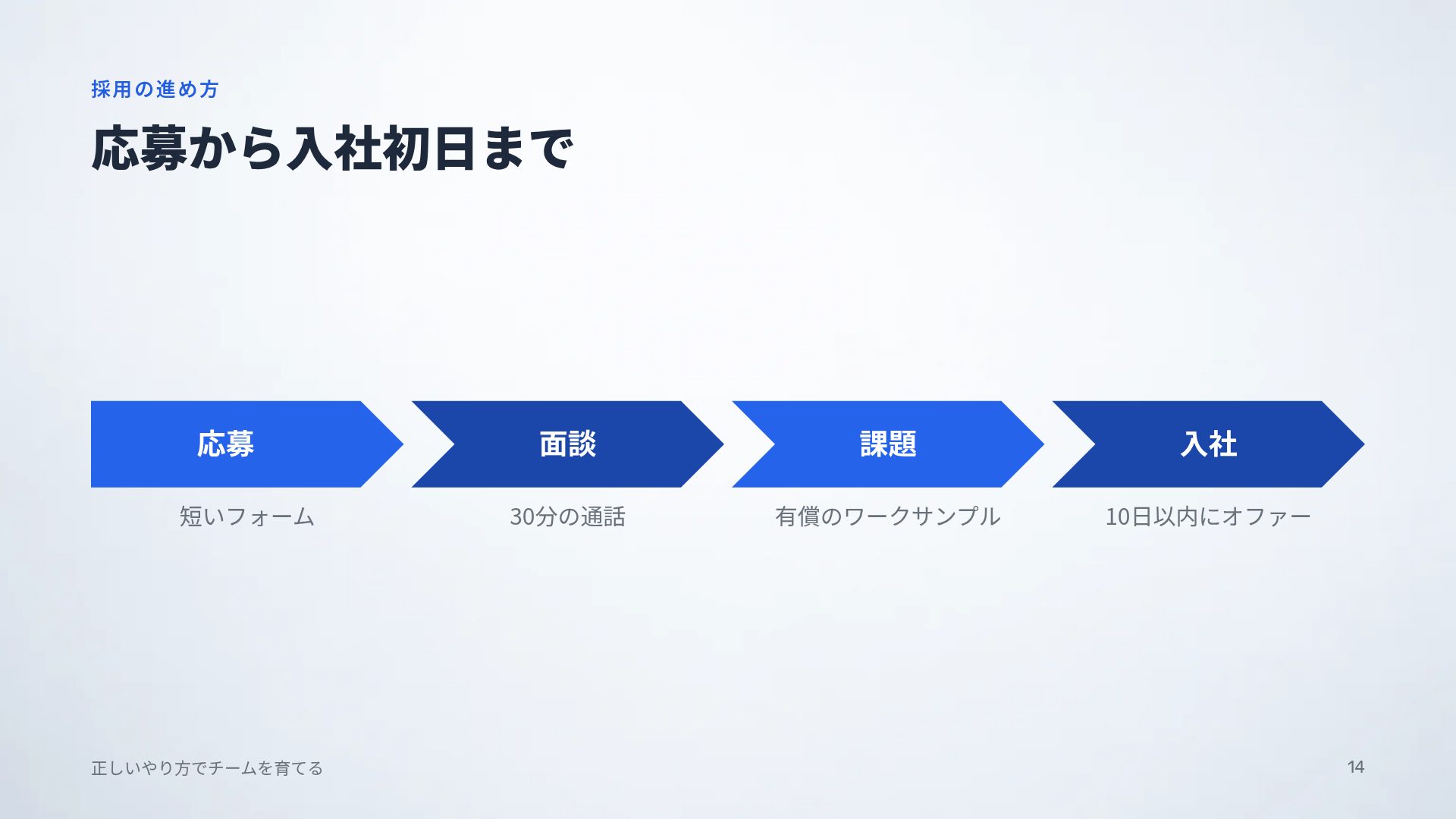 採用の進め方

応募から入社初日まで

応募

短いフォーム

面談

30分の通話

課題

有償のワークサンプル

入社

10日以内にオファー

正しいやり方でチームを育てる

14